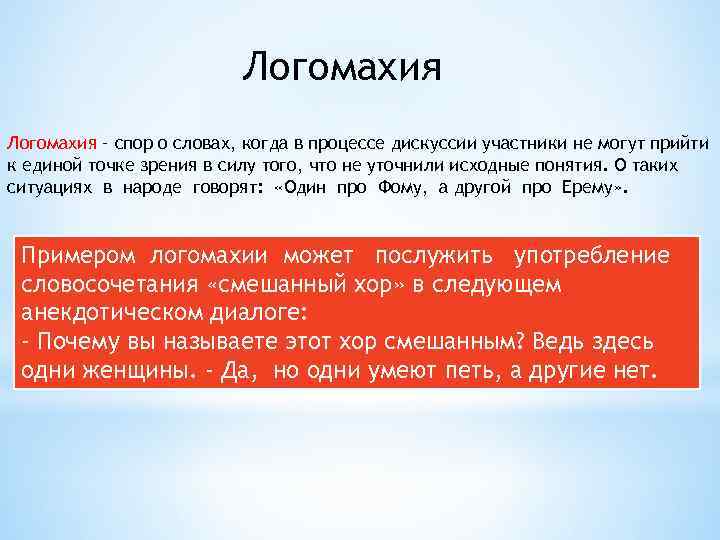 Логомахия

Логомахия – спор о словах, когда в процессе дискуссии участники не могут прийти к единой точке зрения в силу того, что не уточнили исходные понятия. О таких ситуациях в народе говорят: «Один про Фому, а другой про Ерему».

Примером логомахии может послужить употребление словосочетания «смешанный хор» в следующем анекдотическом диалоге:
- Почему вы называете этот хор смешанным? Ведь здесь одни женщины. - Да, но одни умеют петь, а другие нет.